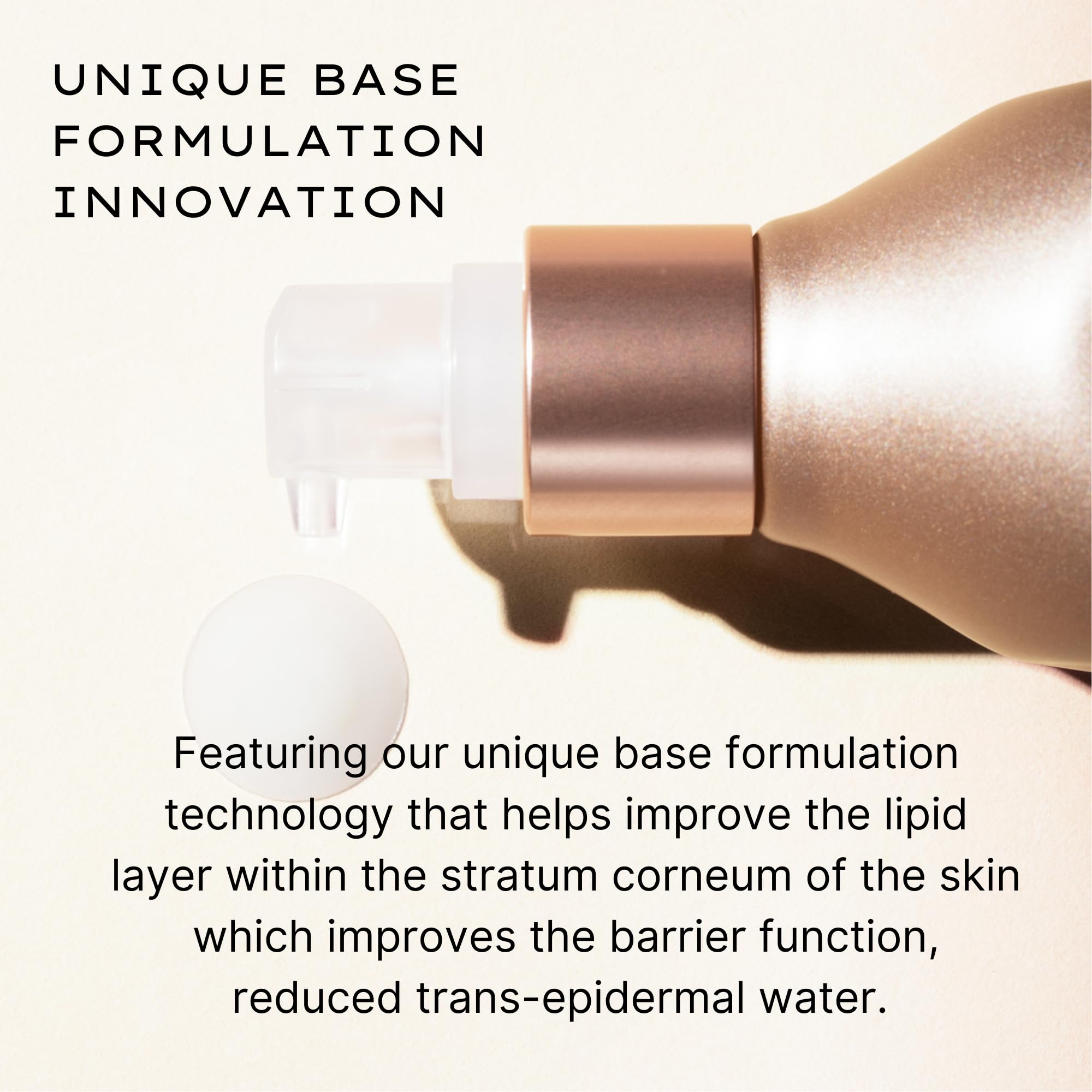 UNIQUE BASE FORMULATION INNOVATION

Featuring our unique base formulation technology that helps improve the lipid layer within the stratum corneum of the skin which improves the barrier function, reduced trans-epidermal water.